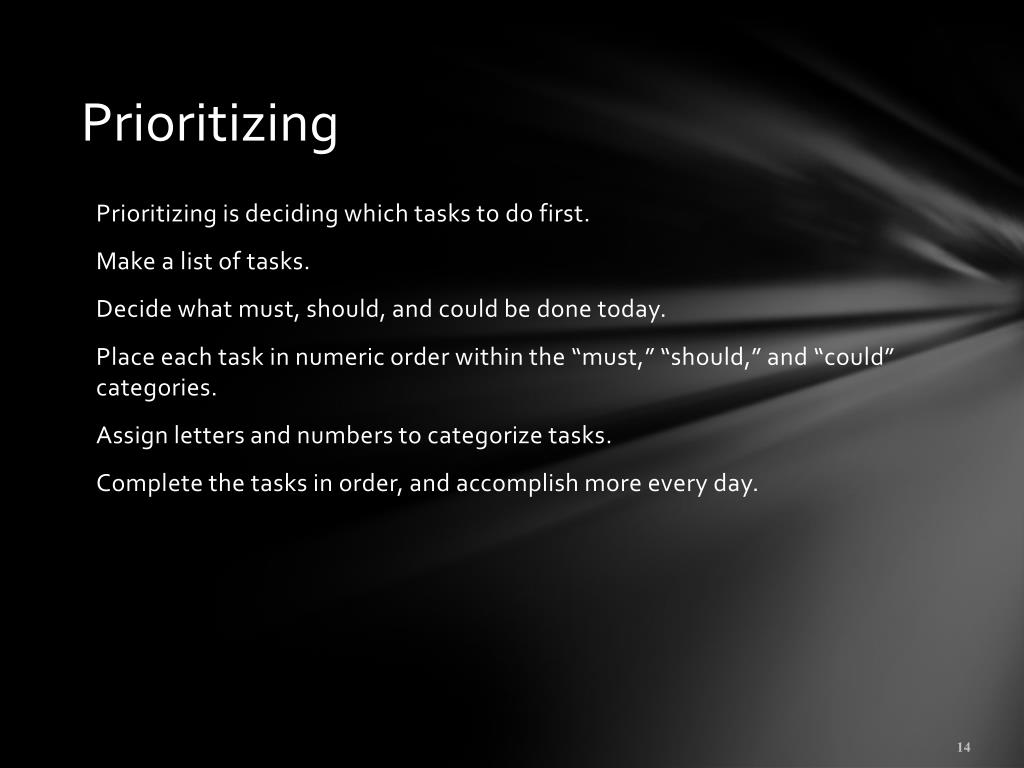 Prioritizing

Prioritizing is deciding which tasks to do first.

Make a list of tasks.

Decide what must, should, and could be done today.

Place each task in numeric order within the “must,” “should,” and “could” categories.

Assign letters and numbers to categorize tasks.

Complete the tasks in order, and accomplish more every day.

14